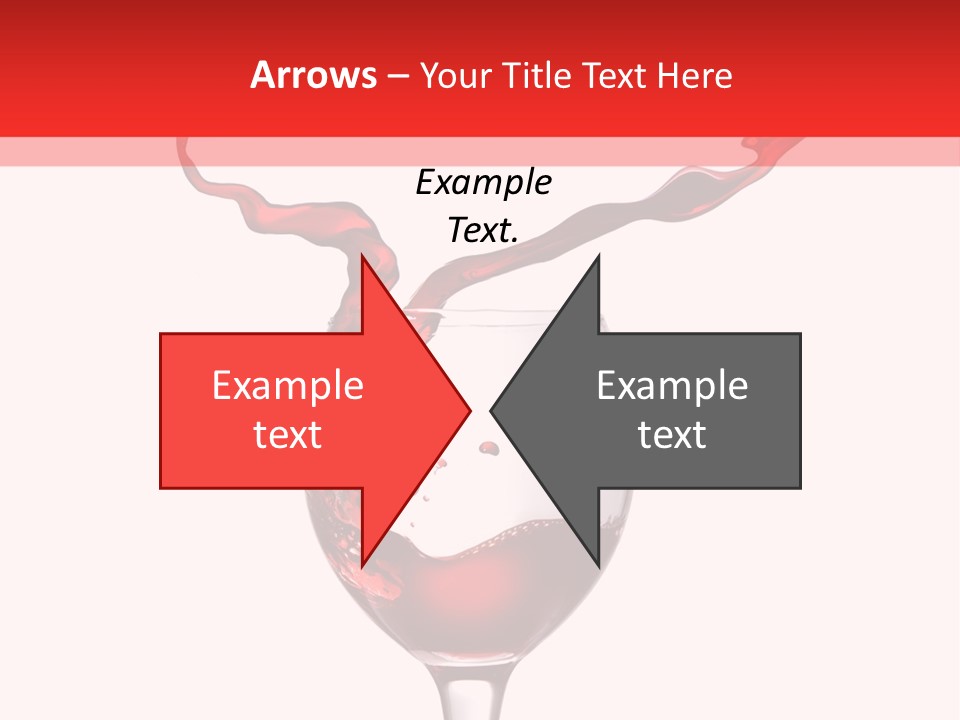 Arrows – Your Title Text Here

Example Text.

Example text

Example text